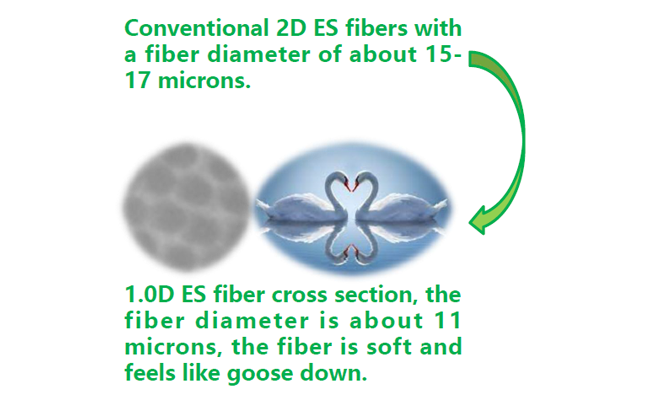 Conventional 2D ES fibers with a fiber diameter of about 15-17 microns.

1.0D ES fiber cross section, the fiber diameter is about 11 microns, the fiber is soft and feels like goose down.